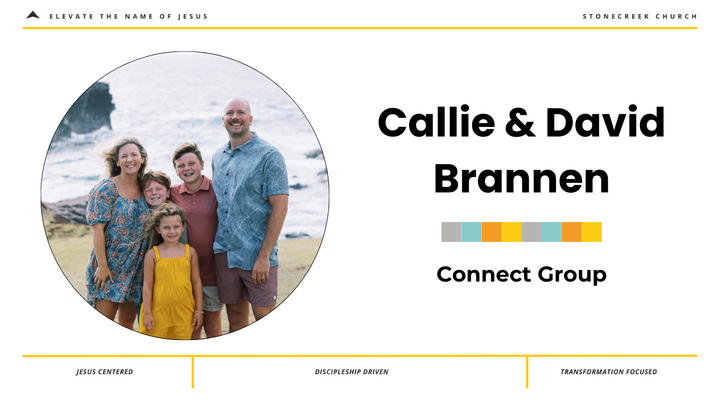 ELEVATE THE NAME OF JESUS

STONECREEK CHURCH

Callie & David Brannen

Connect Group

JESUS CENTERED

DISCIPLESHIP DRIVEN

TRANSFORMATION FOCUSED